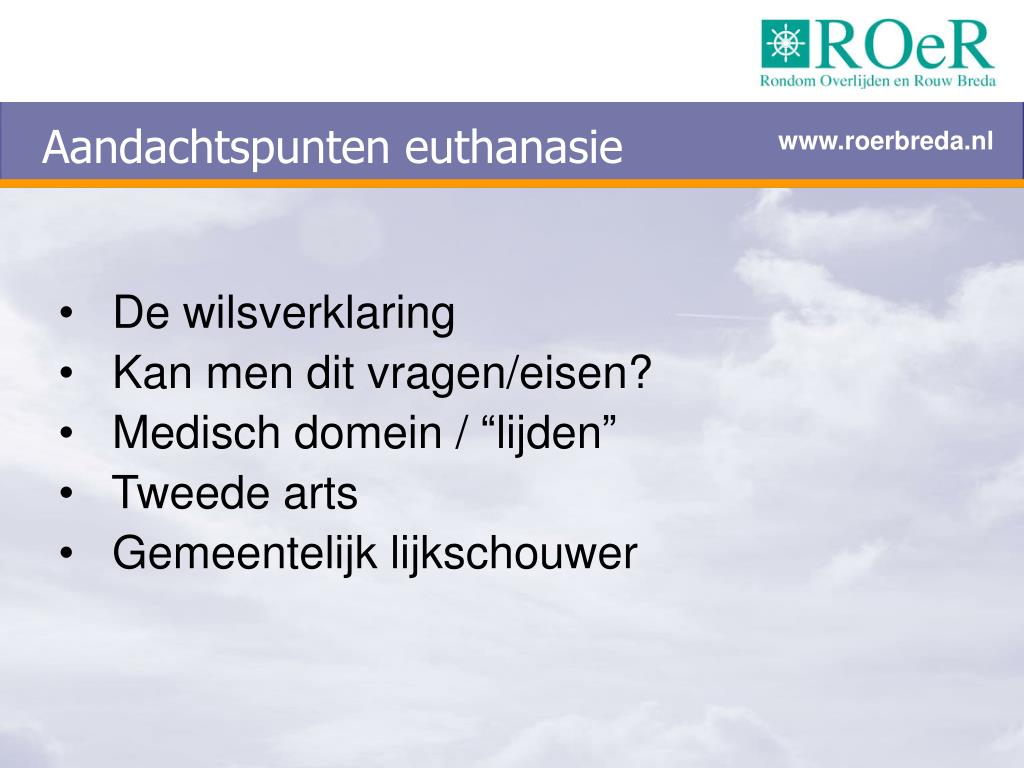 ROeR
Rondom Overlijden en Rouw Breda

Aandachtspunten euthanasie

www.roerbreda.nl

• De wilsverklaring
• Kan men dit vragen/eisen?
• Medisch domein / “lijden”
• Tweede arts
• Gemeentelijk lijkschouwer